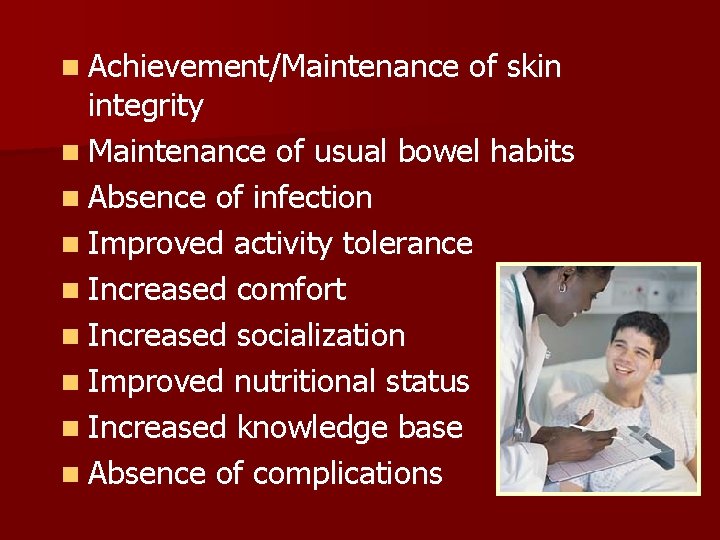 - Achievement/Maintenance of skin integrity
- Maintenance of usual bowel habits
- Absence of infection
- Improved activity tolerance
- Increased comfort
- Increased socialization
- Improved nutritional status
- Increased knowledge base
- Absence of complications